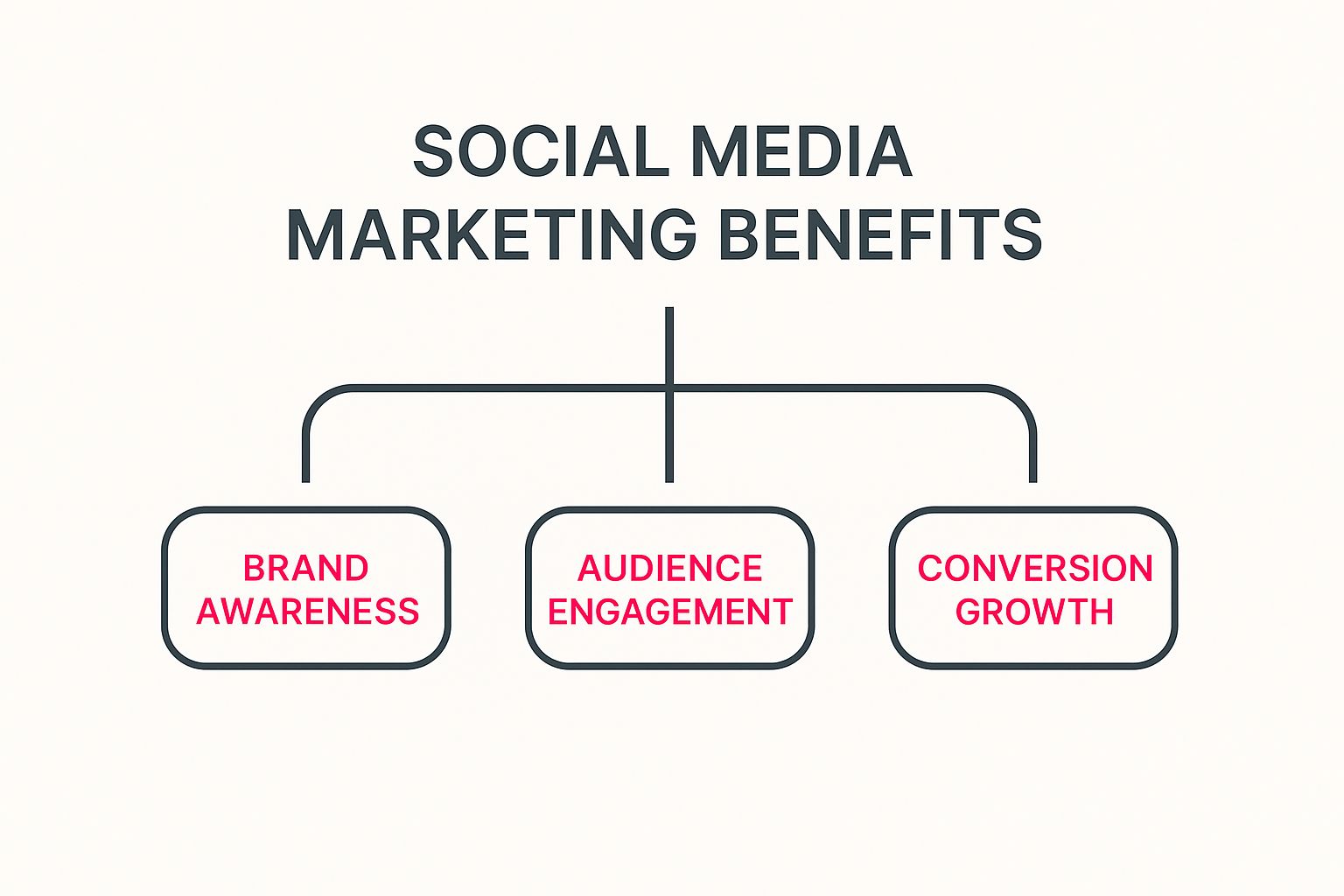 SOCIAL MEDIA MARKETING BENEFITS

BRAND AWARENESS

AUDIENCE ENGAGEMENT

CONVERSION GROWTH